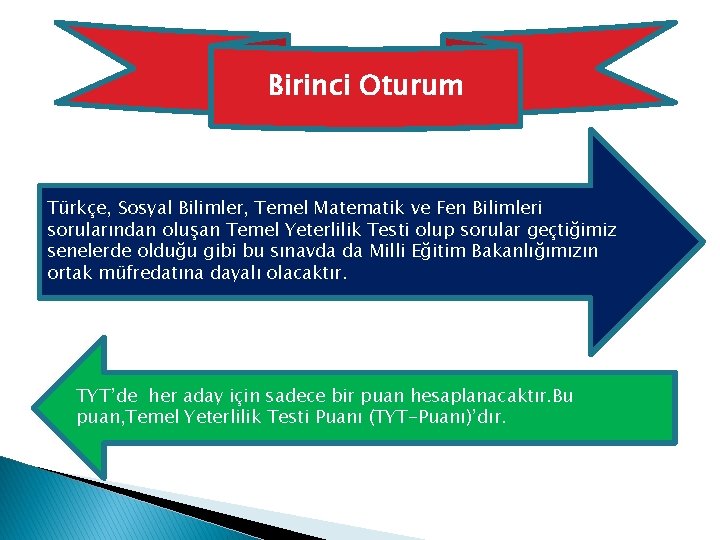 Birinci Oturum

Türkçe, Sosyal Bilimler, Temel Matematik ve Fen Bilimleri sorularından oluşan Temel Yeterlilik Testi olup sorular geçtiğimiz senelerde olduğu gibi bu sınavda da Milli Eğitim Bakanlığımızın ortak müfredatına dayalı olacaktır.

TYT'de her aday için sadece bir puan hesaplanacaktır.Bu puan,Temel Yeterlilik Testi Puanı (TYT-Puanı)'dır.